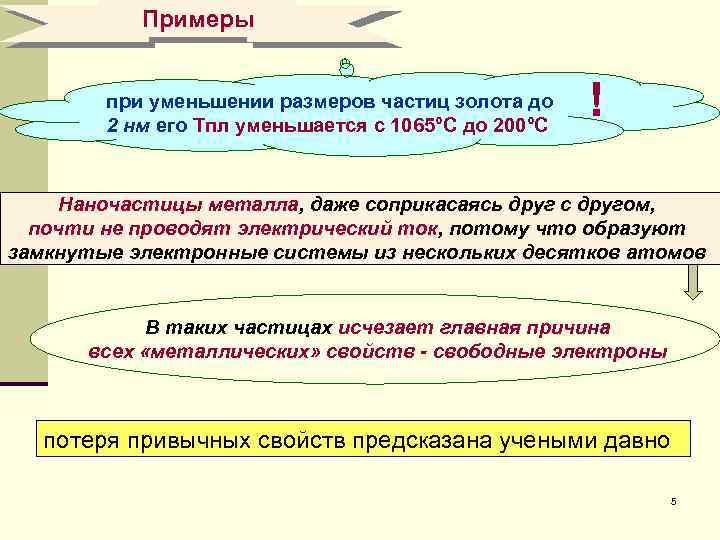 Примеры

при уменьшении размеров частиц золота до 2 нм его Тпл уменьшается с 1065°С до 200°С

!

Наночастицы металла, даже соприкасаясь друг с другом, почти не проводят электрический ток, потому что образуют замкнутые электронные системы из нескольких десятков атомов

В таких частицах исчезает главная причина всех «металлических» свойств - свободные электроны

потеря привычных свойств предсказана учеными давно

5